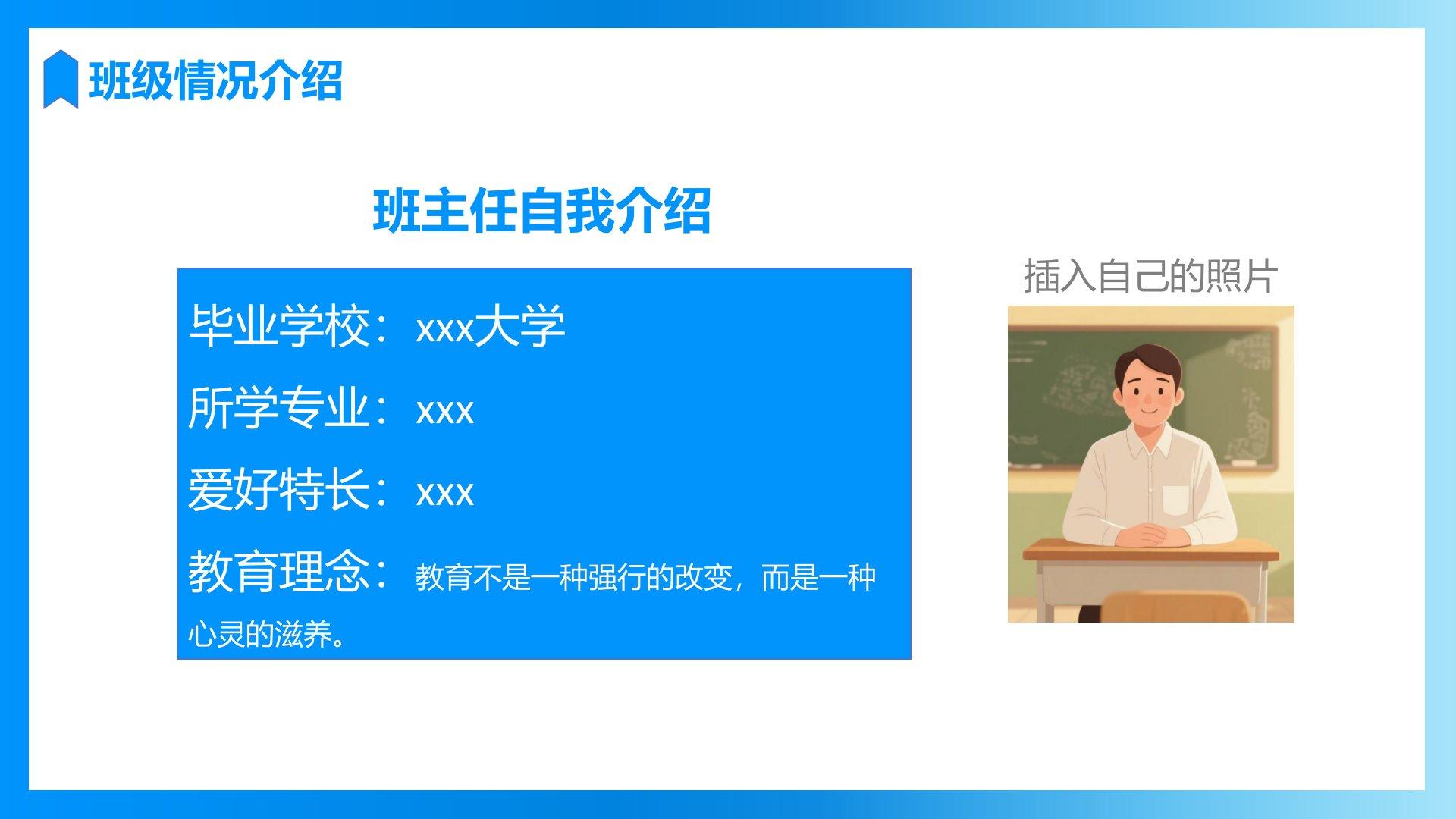 班级情况介绍

班主任自我介绍

毕业学校：xxx大学

所学专业：xxx

爱好特长：xxx

教育理念：教育不是一种强行的改变，而是一种心灵的滋养。

插入自己的照片